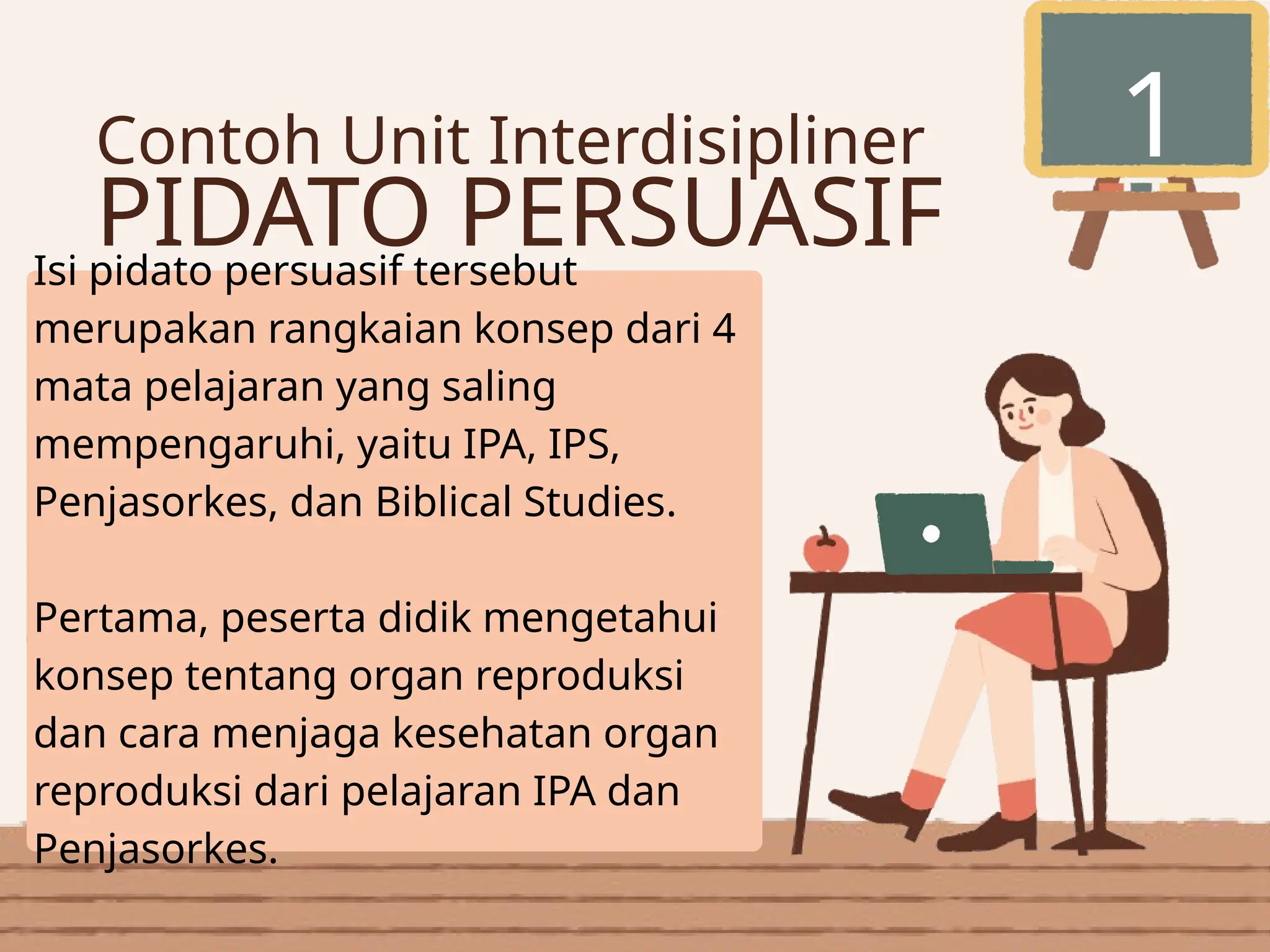 1

Contoh Unit Interdisipliner
PIDATO PERSUASIF

Isi pidato persuasif tersebut merupakan rangkaian konsep dari 4 mata pelajaran yang saling mempengaruhi, yaitu IPA, IPS, Penjasorkes, dan Biblical Studies.

Pertama, peserta didik mengetahui konsep tentang organ reproduksi dan cara menjaga kesehatan organ reproduksi dari pelajaran IPA dan Penjasorkes.